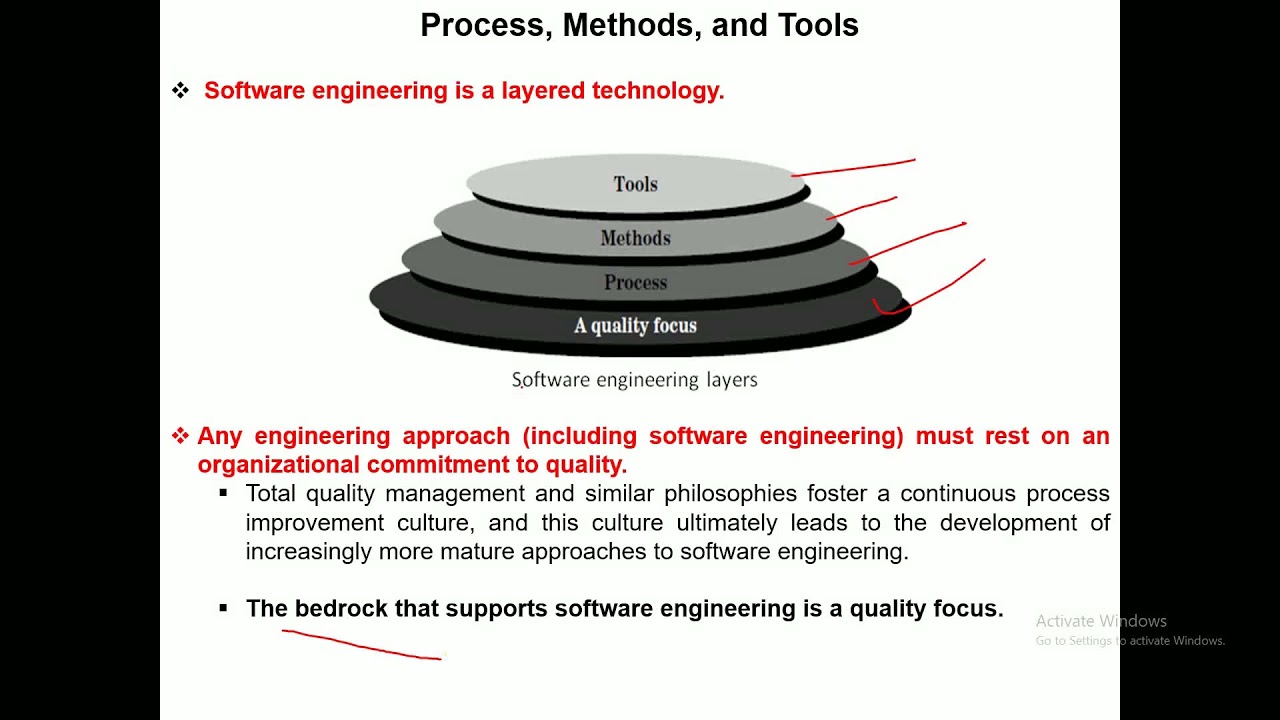 Process, Methods, and Tools

❖ Software engineering is a layered technology.

Tools

Methods

Process

A quality focus

Software engineering layers

❖ Any engineering approach (including software engineering) must rest on an organizational commitment to quality.

▪ Total quality management and similar philosophies foster a continuous process improvement culture, and this culture ultimately leads to the development of increasingly more mature approaches to software engineering.

▪ The bedrock that supports software engineering is a quality focus.

Activate Windows
Go to Settings to activate Windows.